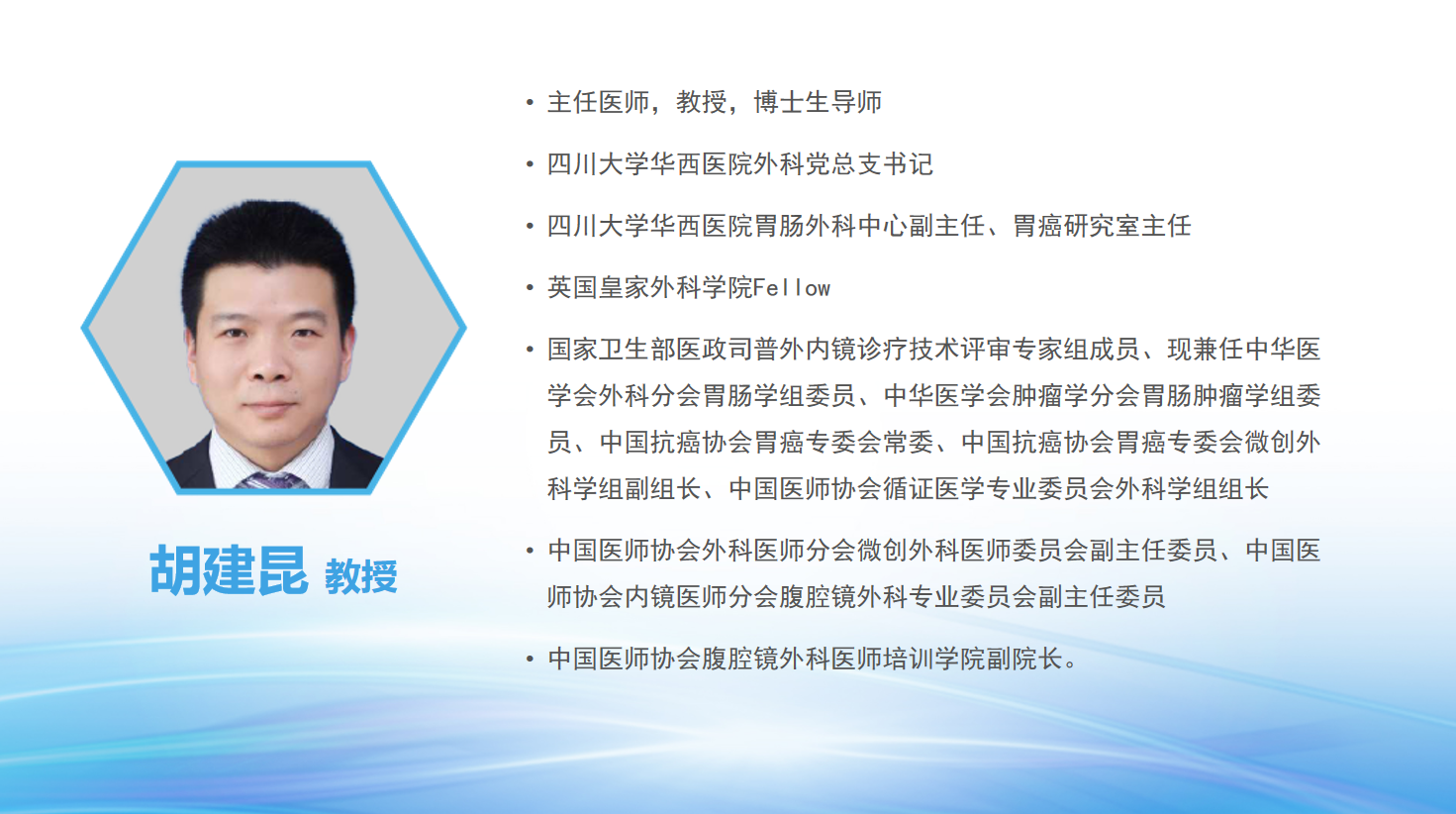 胡建昆 教授

• 主任医师，教授，博士生导师

• 四川大学华西医院外科党总支书记

• 四川大学华西医院胃肠外科中心副主任、胃癌研究室主任

• 英国皇家外科学院Fellow

• 国家卫生部医政司普外内镜诊疗技术评审专家组成员、现兼任中华医学会外科分会胃肠学组委员、中华医学会肿瘤学分会胃肠肿瘤学组委员、中国抗癌协会胃癌专委会常委、中国抗癌协会胃癌专委会微创外科学组副组长、中国医师协会循证医学专业委员会外科学组组长

• 中国医师协会外科医师分会微创外科医师委员会副主任委员、中国医师协会内镜医师分会腹腔镜外科专业委员会副主任委员

• 中国医师协会腹腔镜外科医师培训学院副院长。